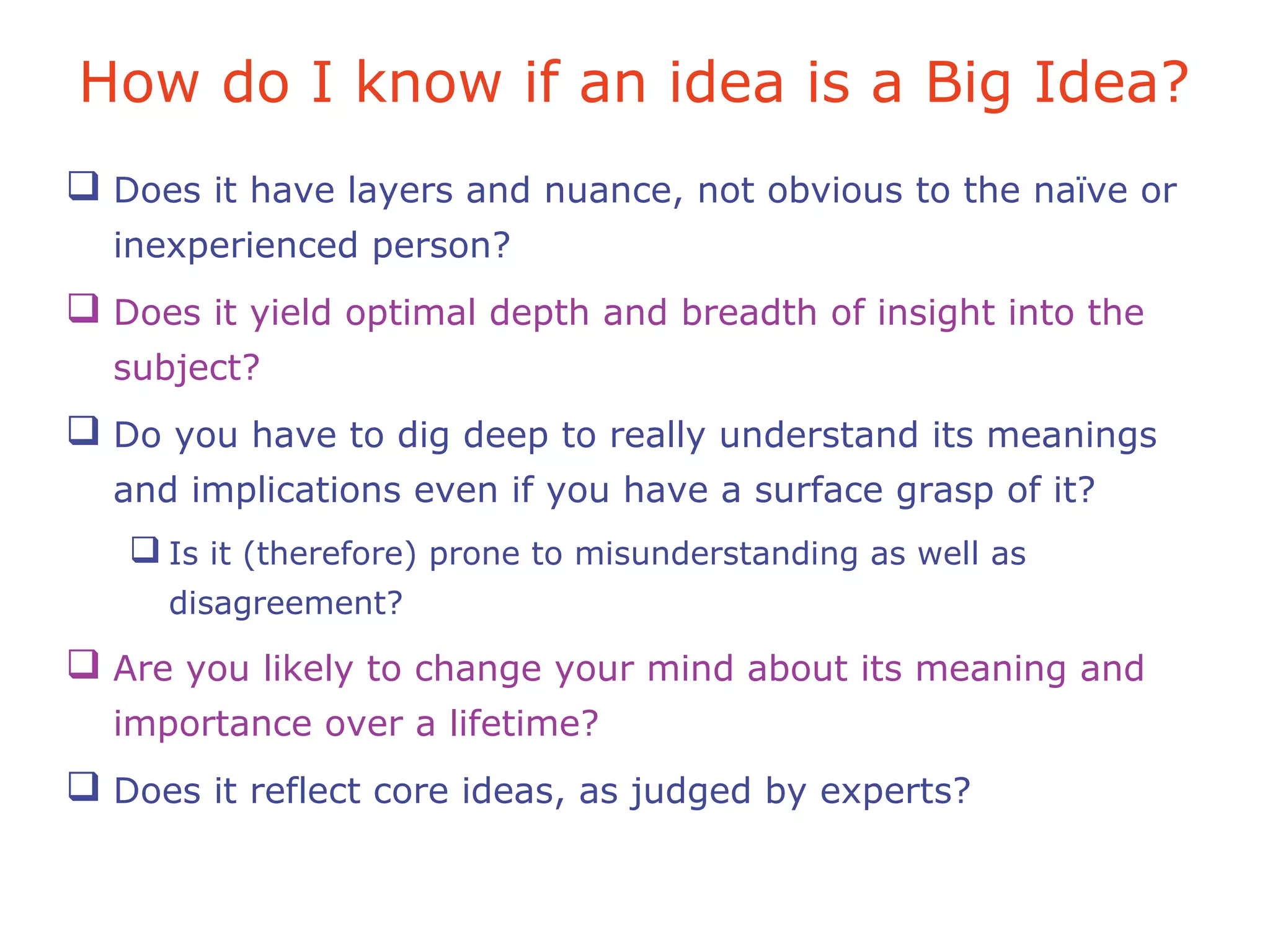 How do I know if an idea is a Big Idea?

❑ Does it have layers and nuance, not obvious to the naïve or inexperienced person?

❑ Does it yield optimal depth and breadth of insight into the subject?

❑ Do you have to dig deep to really understand its meanings and implications even if you have a surface grasp of it?

❑ Is it (therefore) prone to misunderstanding as well as disagreement?

❑ Are you likely to change your mind about its meaning and importance over a lifetime?

❑ Does it reflect core ideas, as judged by experts?